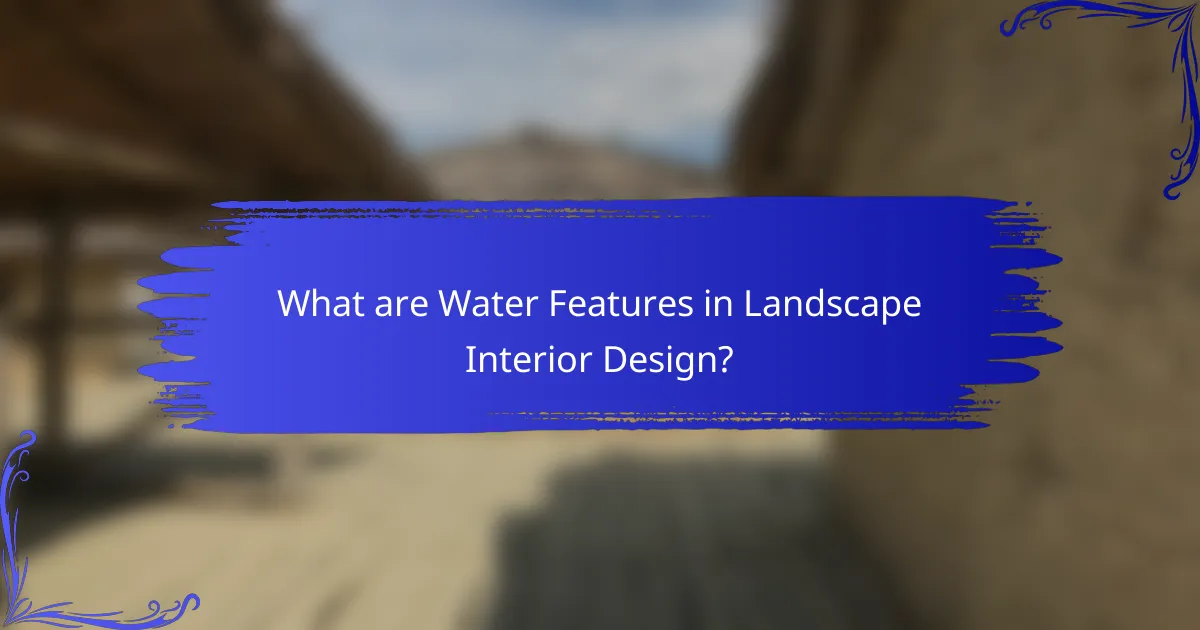 What are Water Features in Landscape Interior Design?